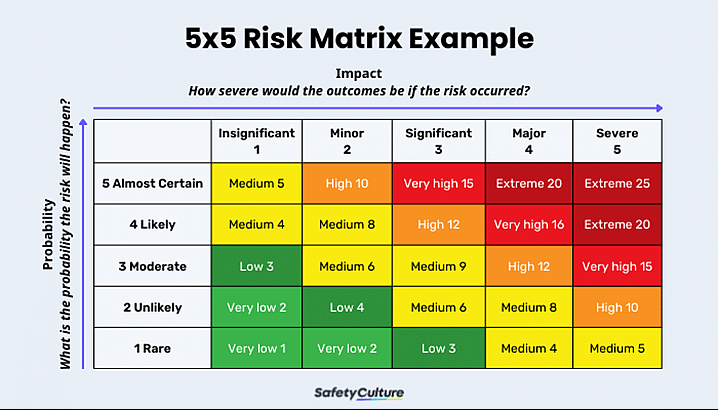 5x5 Risk Matrix Example

Impact
How severe would the outcomes be if the risk occurred?

Probability
What is the probability the risk will happen?

| | Insignificant 1 | Minor 2 | Significant 3 | Major 4 | Severe 5 |
|---|---|---|---|---|---|
| 5 Almost Certain | Medium 5 | High 10 | Very high 15 | Extreme 20 | Extreme 25 |
| 4 Likely | Medium 4 | Medium 8 | High 12 | Very high 16 | Extreme 20 |
| 3 Moderate | Low 3 | Medium 6 | Medium 9 | High 12 | Very high 15 |
| 2 Unlikely | Very low 2 | Low 4 | Medium 6 | Medium 8 | High 10 |
| 1 Rare | Very low 1 | Very low 2 | Low 3 | Medium 4 | Medium 5 |

SafetyCulture